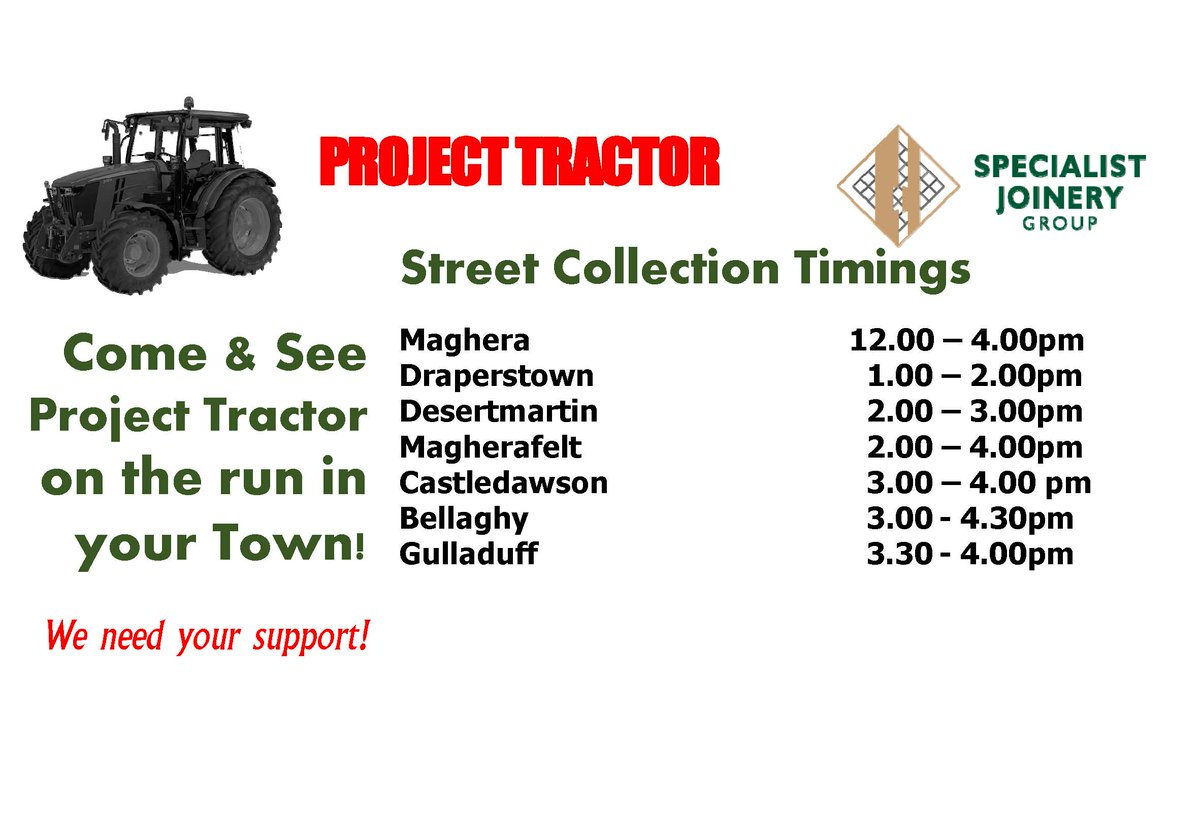 PROJECT TRACTOR

SPECIALIST JOINERY GROUP

Street Collection Timings

Come & See Project Tractor on the run in your Town!

We need your support!

| | |
|---|---|
| Maghera | 12.00 – 4.00pm |
| Draperstown | 1.00 – 2.00pm |
| Desertmartin | 2.00 – 3.00pm |
| Magherafelt | 2.00 – 4.00pm |
| Castledawson | 3.00 – 4.00 pm |
| Bellaghy | 3.00 - 4.30pm |
| Gulladuff | 3.30 - 4.00pm |